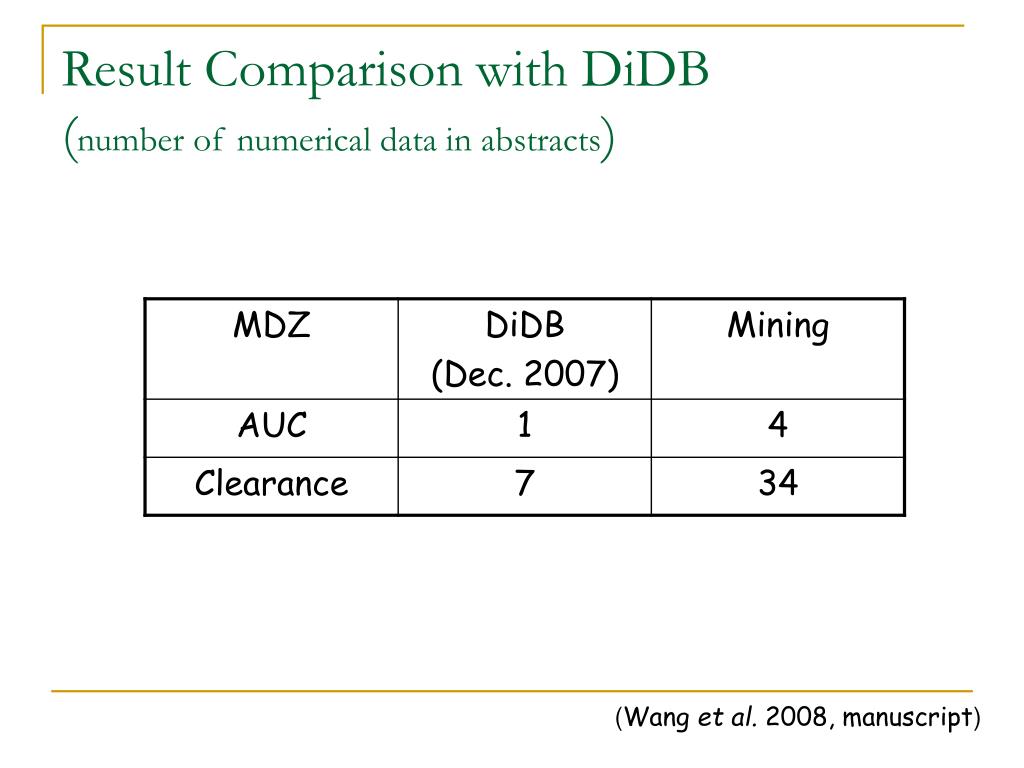 Result Comparison with DiDB
(number of numerical data in abstracts)

| MDZ | DiDB (Dec. 2007) | Mining |
|---|---|---|
| AUC | 1 | 4 |
| Clearance | 7 | 34 |

(Wang et al. 2008, manuscript)